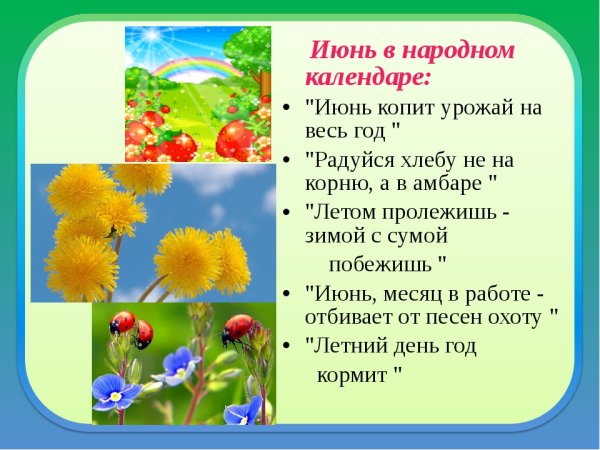 Июнь в народном календаре:

• "Июнь копит урожай на весь год "

• "Радуйся хлебу не на корню, а в амбаре "

• "Летом пролежишь - зимой с сумой побежишь "

• "Июнь, месяц в работе - отбивает от песен охоту "

• "Летний день год кормит "